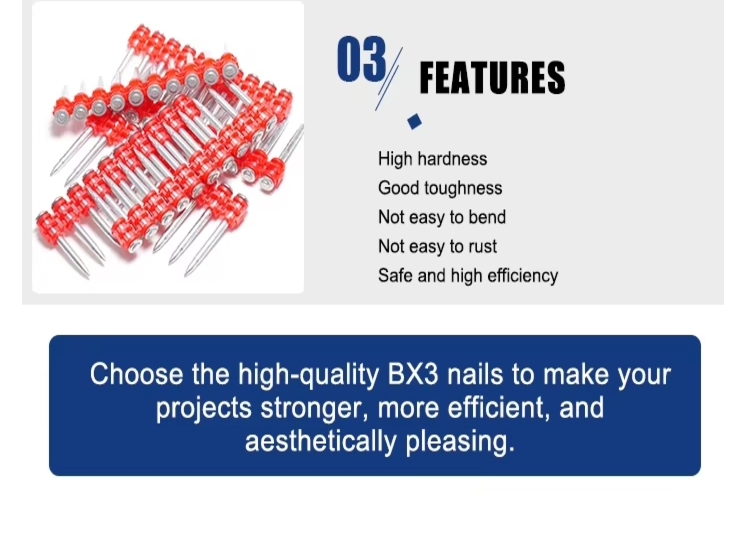 03 FEATURES

High hardness
Good toughness
Not easy to bend
Not easy to rust
Safe and high efficiency

Choose the high-quality BX3 nails to make your projects stronger, more efficient, and aesthetically pleasing.